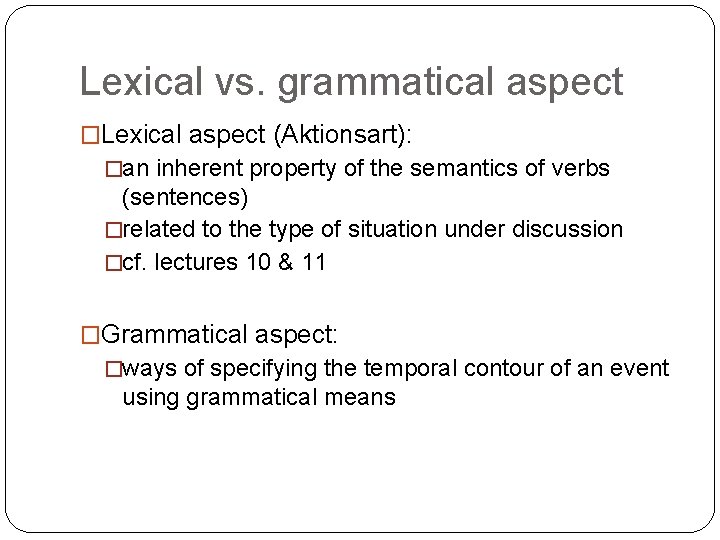 Lexical vs. grammatical aspect

□Lexical aspect (Aktionsart):

□an inherent property of the semantics of verbs (sentences)

□related to the type of situation under discussion

□cf. lectures 10 & 11

□Grammatical aspect:

□ways of specifying the temporal contour of an event using grammatical means